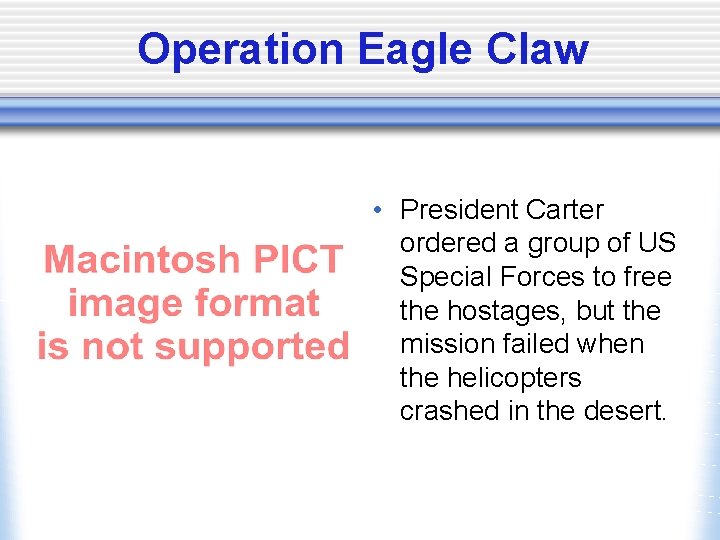 Operation Eagle Claw

Macintosh PICT image format is not supported

• President Carter ordered a group of US Special Forces to free the hostages, but the mission failed when the helicopters crashed in the desert.